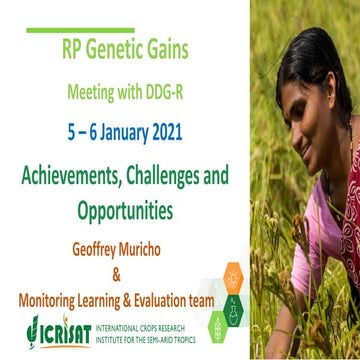 RP Genetic Gains

Meeting with DDG-R

5 – 6 January 2021

Achievements, Challenges and Opportunities

Geoffrey Muricho

&

Monitoring Learning & Evaluation team

ICRISAT INTERNATIONAL CROPS RESEARCH INSTITUTE FOR THE SEMI-ARID TROPICS